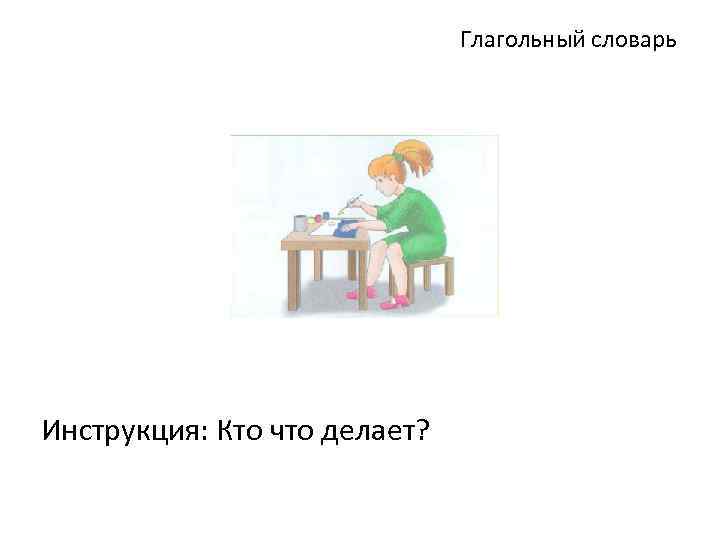 Глагольный словарь

Инструкция: Кто что делает?